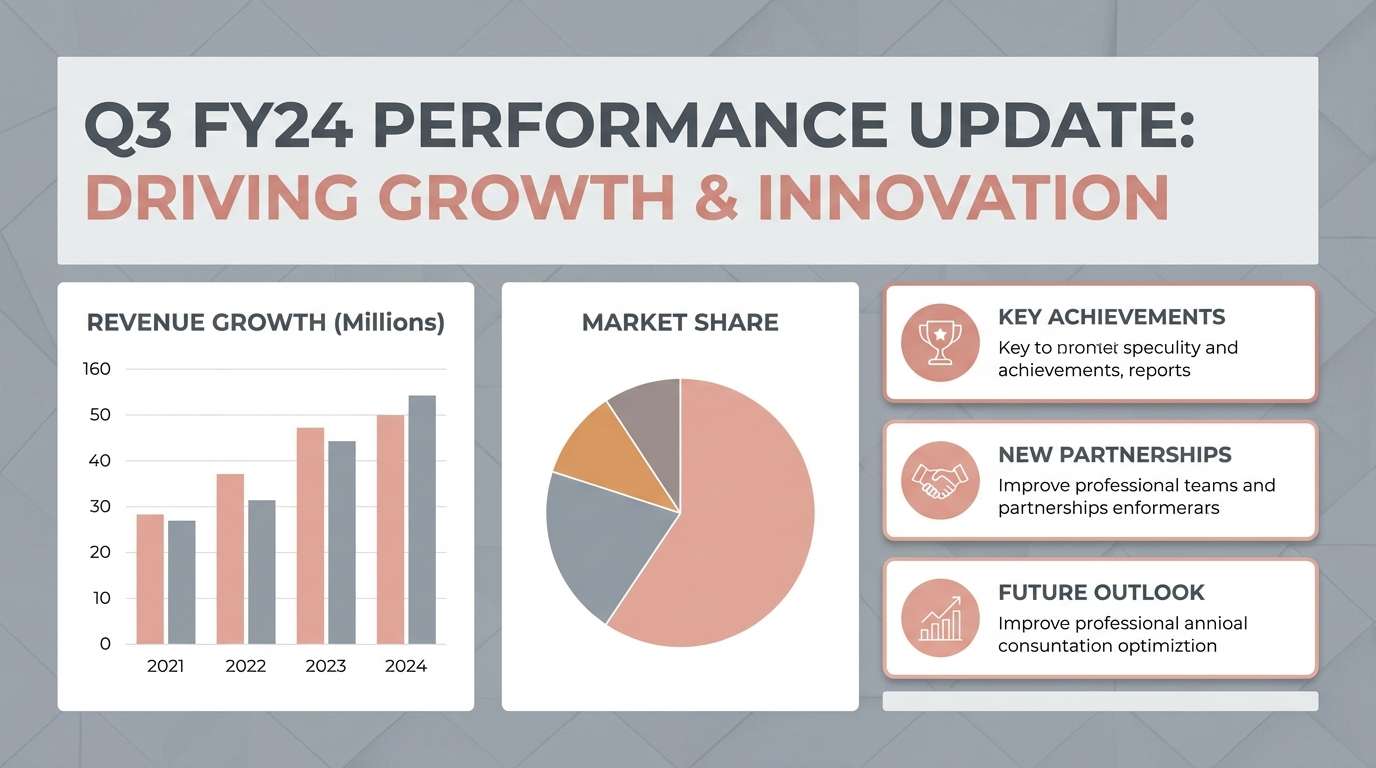 Q3 FY24 PERFORMANCE UPDATE:
DRIVING GROWTH & INNOVATION

REVENUE GROWTH (Millions)

160
50
40
30
20
10
0

2021
2022
2023
2024

MARKET SHARE

KEY ACHIEVEMENTS
Key to promet speculity and achievements, reports

NEW PARTNERSHIPS
Improve professional teams and partnerships enformerars

FUTURE OUTLOOK
Improve professional annioal consuntation optimiztion